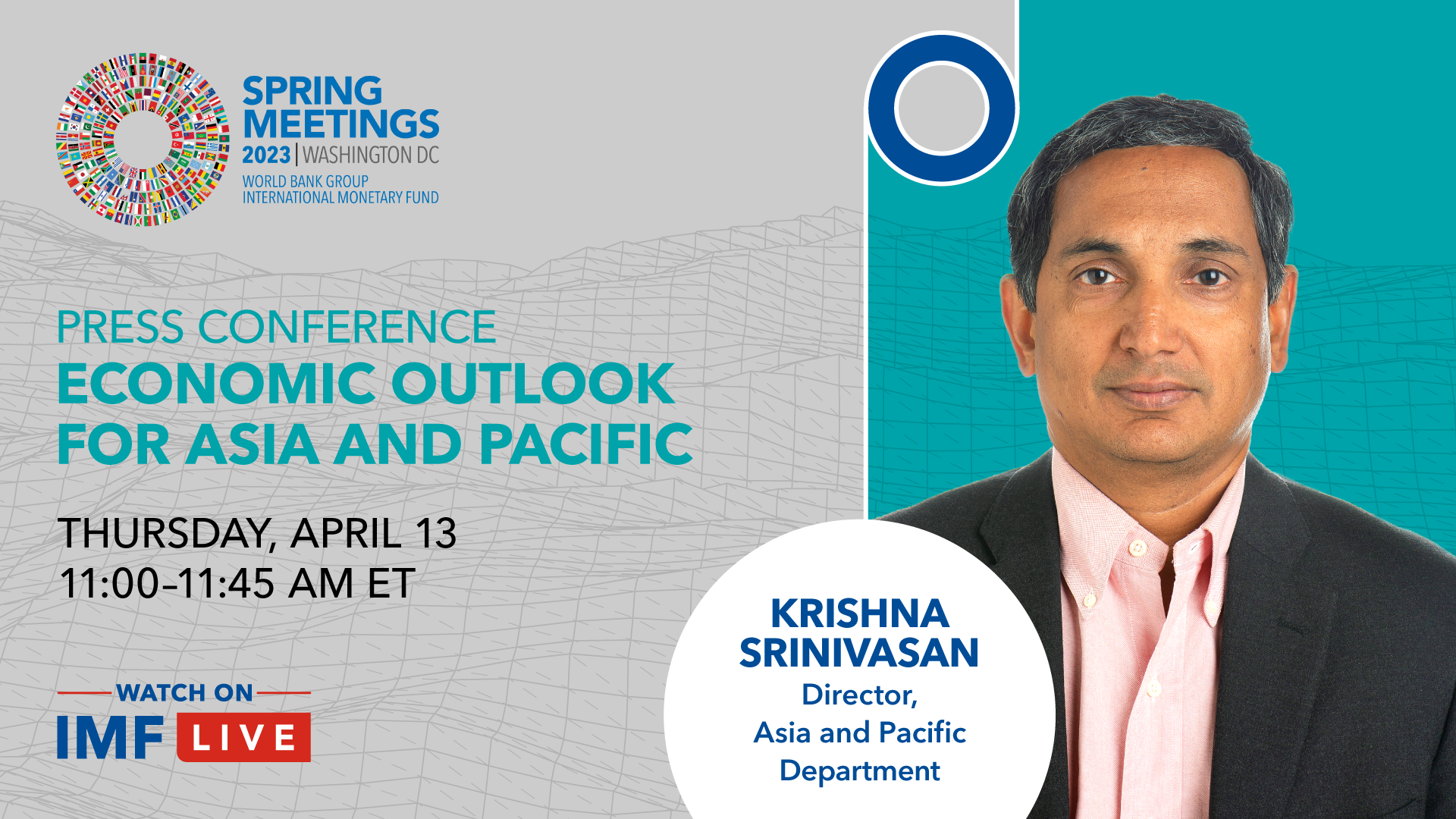 SPRING MEETINGS
2023 | WASHINGTON DC
WORLD BANK GROUP
INTERNATIONAL MONETARY FUND

PRESS CONFERENCE
ECONOMIC OUTLOOK FOR ASIA AND PACIFIC

THURSDAY, APRIL 13
11:00–11:45 AM ET

WATCH ON
IMF LIVE

KRISHNA SRINIVASAN
Director, Asia and Pacific Department